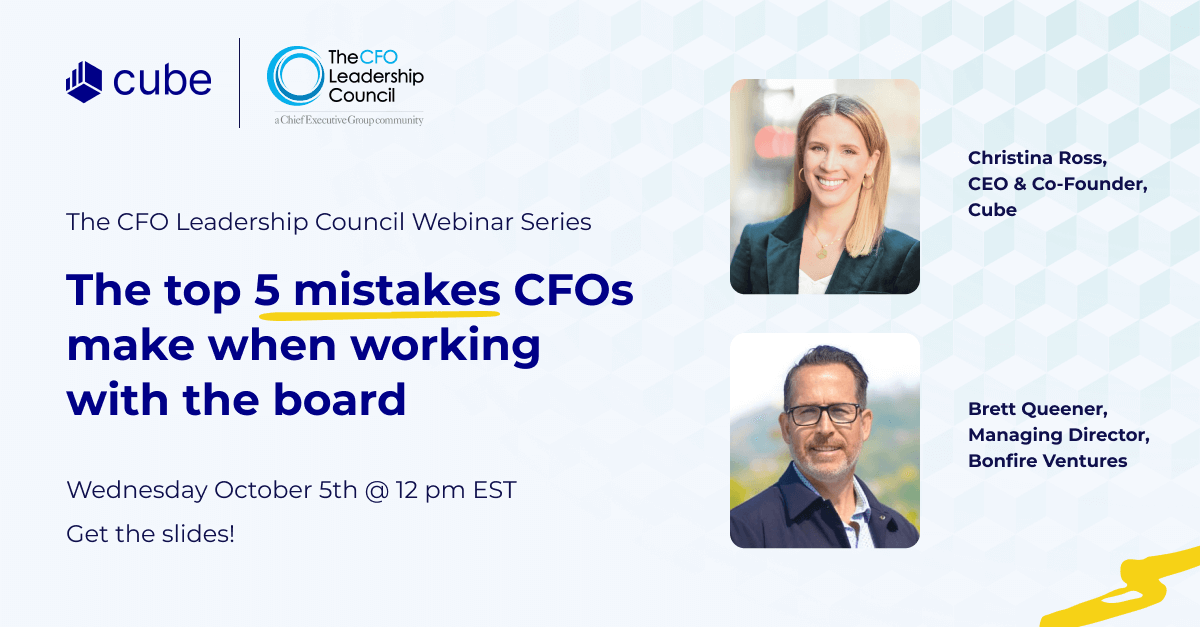 cube

The CFO Leadership Council
a Chief Executive Group community

The CFO Leadership Council Webinar Series

The top 5 mistakes CFOs make when working with the board

Wednesday October 5th @ 12 pm EST

Get the slides!

Christina Ross, CEO & Co-Founder, Cube

Brett Queener, Managing Director, Bonfire Ventures